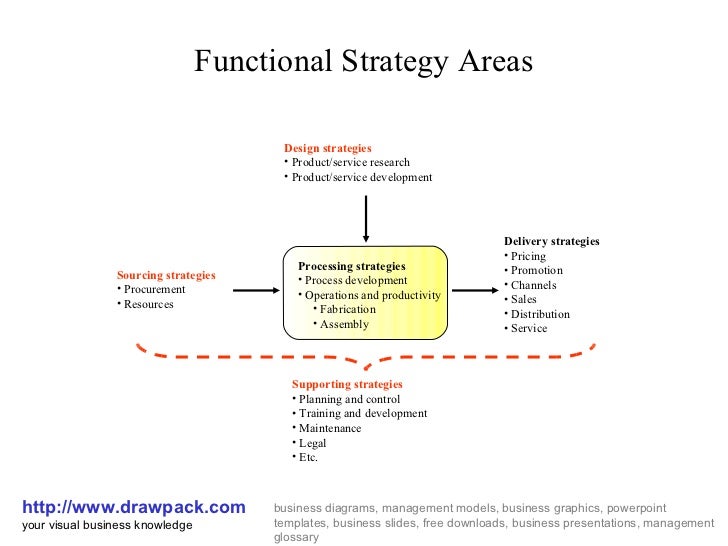 Functional Strategy Areas

Design strategies
• Product/service research
• Product/service development

Sourcing strategies
• Procurement
• Resources

Processing strategies
• Process development
• Operations and productivity
• Fabrication
• Assembly

Delivery strategies
• Pricing
• Promotion
• Channels
• Sales
• Distribution
• Service

Supporting strategies
• Planning and control
• Training and development
• Maintenance
• Legal
• Etc.

http://www.drawpack.com
your visual business knowledge

business diagrams, management models, business graphics, powerpoint templates, business slides, free downloads, business presentations, management glossary